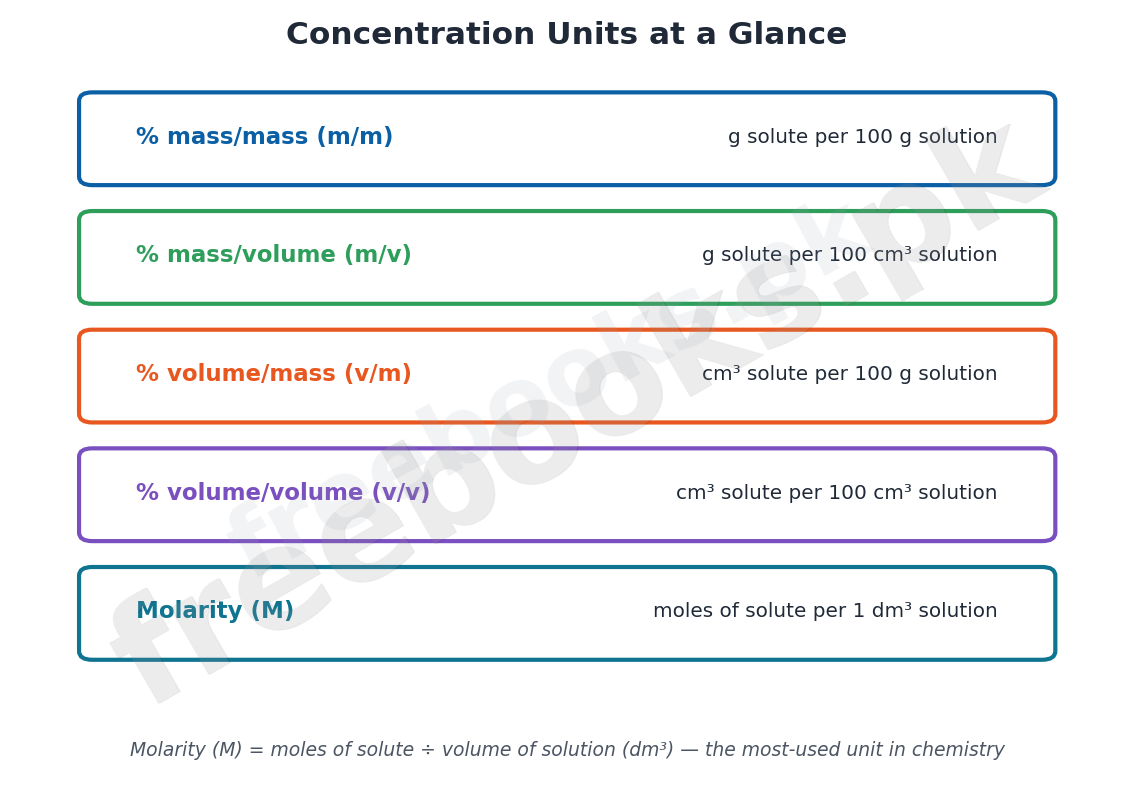 Concentration Units at a Glance

% mass/mass (m/m) g solute per 100 g solution

% mass/volume (m/v) g solute per 100 cm³ solution

% volume/mass (v/m) cm³ solute per 100 g solution

% volume/volume (v/v) cm³ solute per 100 cm³ solution

Molarity (M) moles of solute per 1 dm³ solution

freebooks.pk

Molarity (M) = moles of solute ÷ volume of solution (dm³) — the most-used unit in chemistry